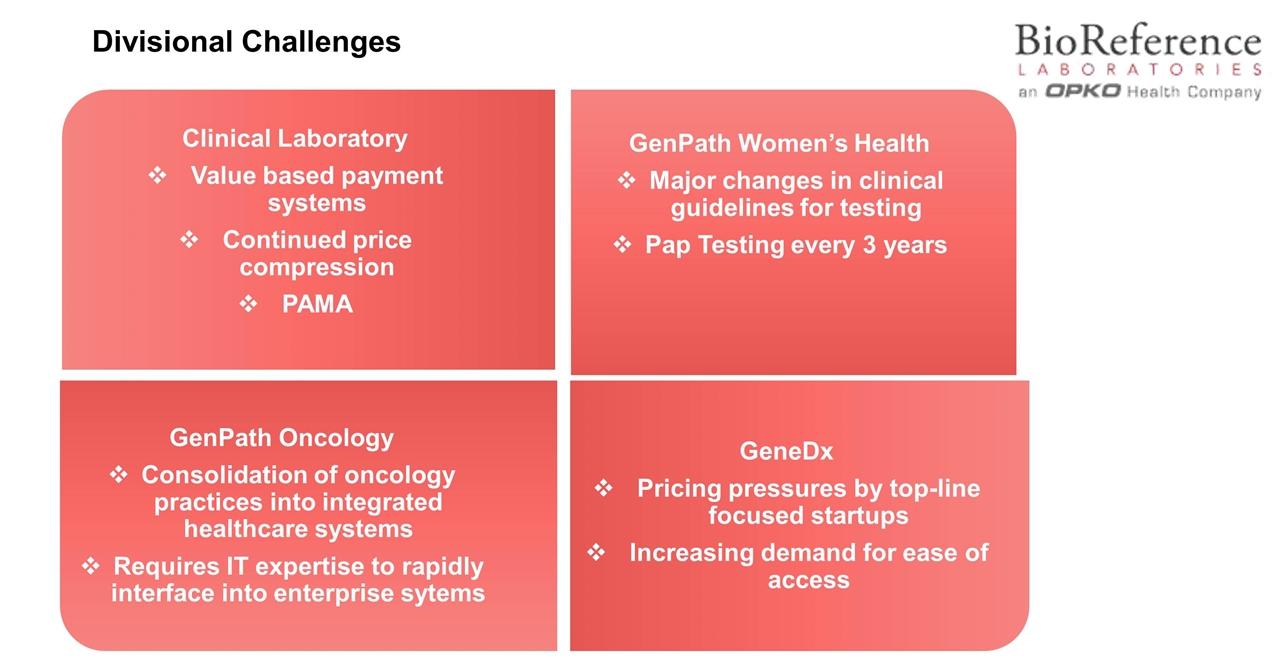 Divisional Challenges

BioReference
LABORATORIES
an OPKO Health Company

Clinical Laboratory
❖ Value based payment systems
❖ Continued price compression
❖ PAMA

GenPath Women's Health
❖ Major changes in clinical guidelines for testing
❖ Pap Testing every 3 years

GenPath Oncology
❖ Consolidation of oncology practices into integrated healthcare systems
❖ Requires IT expertise to rapidly interface into enterprise sytems

GeneDx
❖ Pricing pressures by top-line focused startups
❖ Increasing demand for ease of access